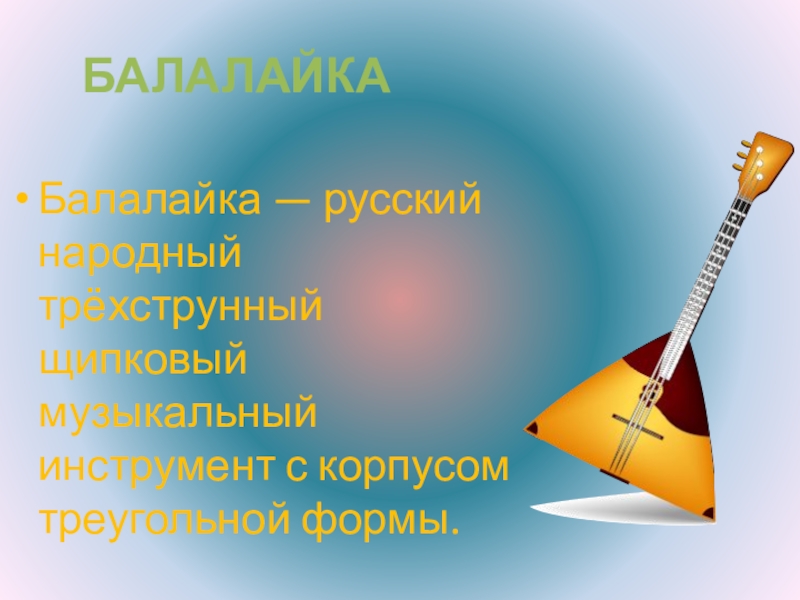 БАЛАЛАЙКА

• Балалайка — русский народный трёхструнный щипковый музыкальный инструмент с корпусом треугольной формы.